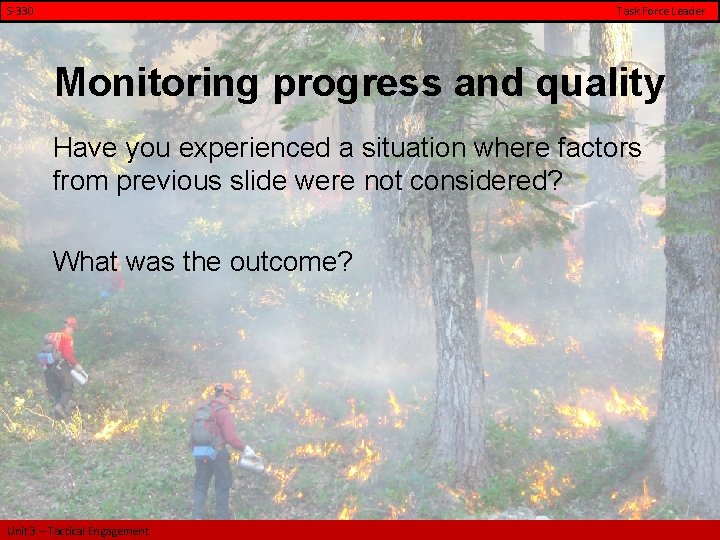 S-330

Task Force Leader

Monitoring progress and quality

Have you experienced a situation where factors from previous slide were not considered?

What was the outcome?

Unit 3 – Tactical Engagement